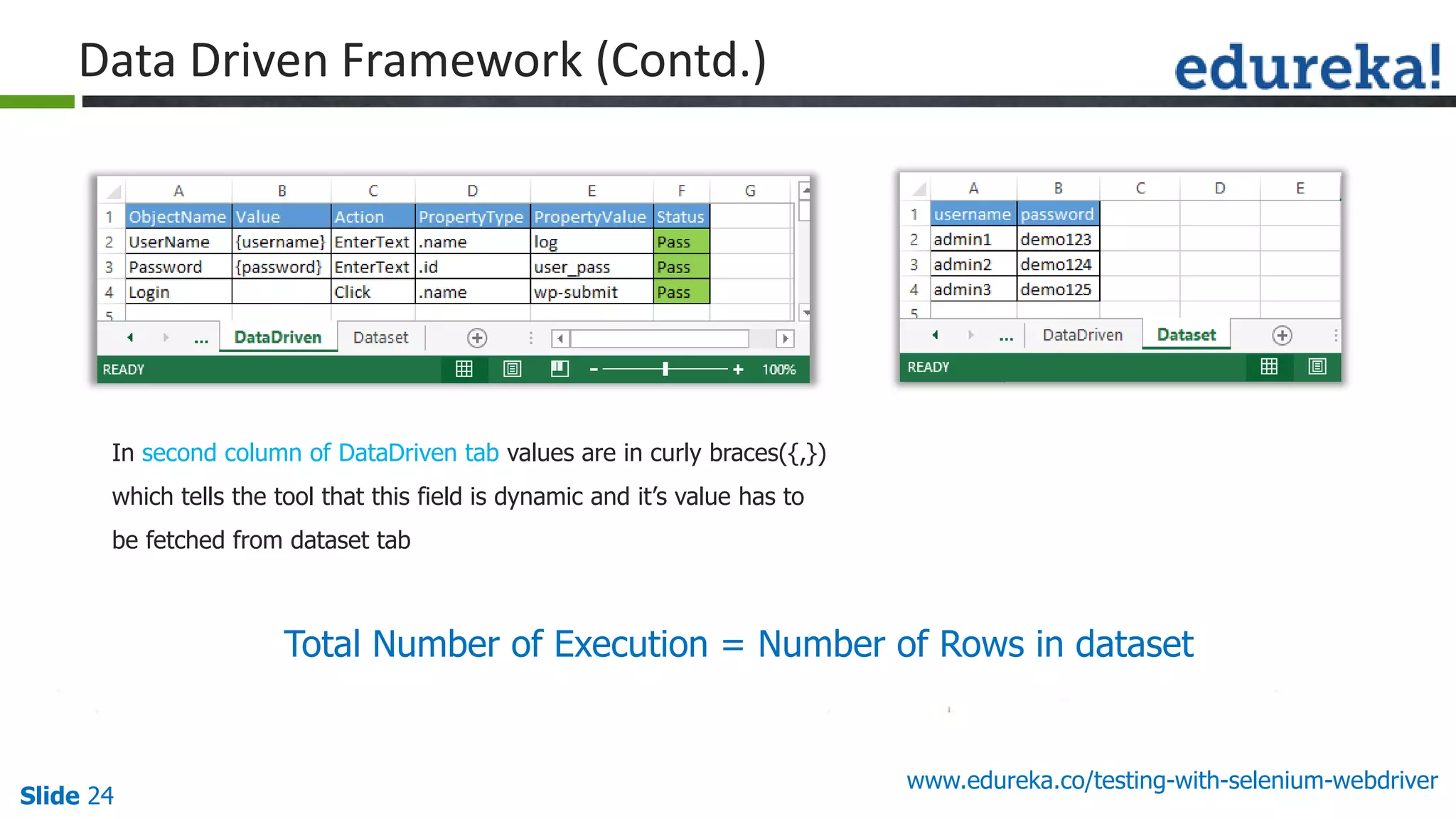 Data Driven Framework (Contd.)

edureka!

| | A | B | C | D | E | F | G |
|---|---|---|---|---|---|---|---|
| 1 | ObjectName | Value | Action | PropertyType | PropertyValue | Status | |
| 2 | UserName | {username} | EnterText | .name | log | Pass | |
| 3 | Password | {password} | EnterText | .id | user_pass | Pass | |
| 4 | Login | | Click | .name | wp-submit | Pass | |
| 5 | | | | | | | |

... DataDriven Dataset

READY 100%

| | A | B | C | D | E |
|---|---|---|---|---|---|
| 1 | username | password | | | |
| 2 | admin1 | demo123 | | | |
| 3 | admin2 | demo124 | | | |
| 4 | admin3 | demo125 | | | |
| 5 | | | | | |

... DataDriven Dataset

READY

In second column of DataDriven tab values are in curly braces({,}) which tells the tool that this field is dynamic and it's value has to be fetched from dataset tab

Total Number of Execution = Number of Rows in dataset

Slide 24

www.edureka.co/testing-with-selenium-webdriver